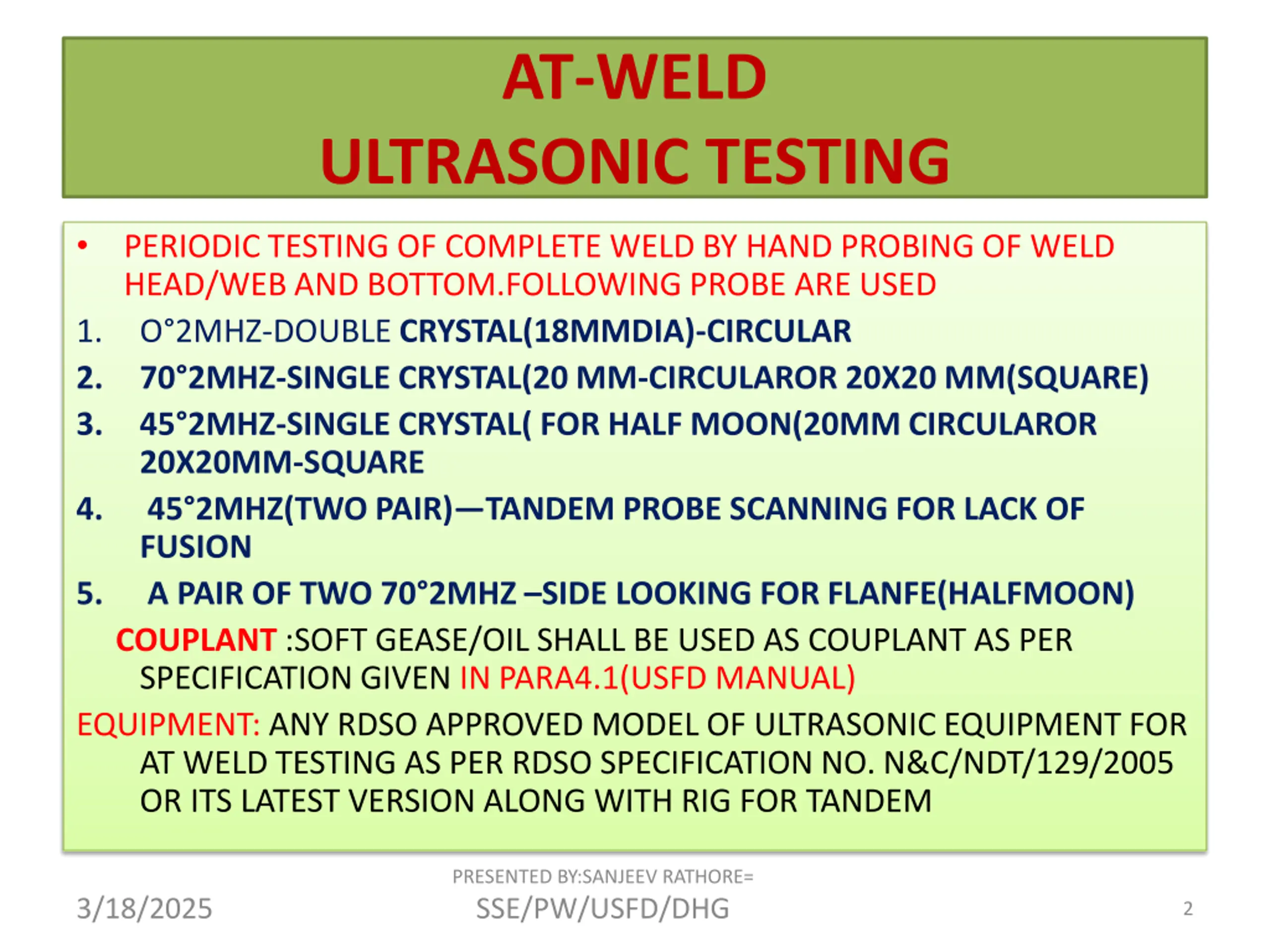 AT-WELD
ULTRASONIC TESTING

• PERIODIC TESTING OF COMPLETE WELD BY HAND PROBING OF WELD HEAD/WEB AND BOTTOM.FOLLOWING PROBE ARE USED

1. O°2MHZ-DOUBLE CRYSTAL(18MMDIA)-CIRCULAR
2. 70°2MHZ-SINGLE CRYSTAL(20 MM-CIRCULAROR 20X20 MM(SQUARE)
3. 45°2MHZ-SINGLE CRYSTAL( FOR HALF MOON(20MM CIRCULAROR 20X20MM-SQUARE
4. 45°2MHZ(TWO PAIR)—TANDEM PROBE SCANNING FOR LACK OF FUSION
5. A PAIR OF TWO 70°2MHZ –SIDE LOOKING FOR FLANFE(HALFMOON)

COUPLANT :SOFT GEASE/OIL SHALL BE USED AS COUPLANT AS PER SPECIFICATION GIVEN IN PARA4.1(USFD MANUAL)

EQUIPMENT: ANY RDSO APPROVED MODEL OF ULTRASONIC EQUIPMENT FOR AT WELD TESTING AS PER RDSO SPECIFICATION NO. N&C/NDT/129/2005 OR ITS LATEST VERSION ALONG WITH RIG FOR TANDEM

3/18/2025

PRESENTED BY:SANJEEV RATHORE=
SSE/PW/USFD/DHG

2